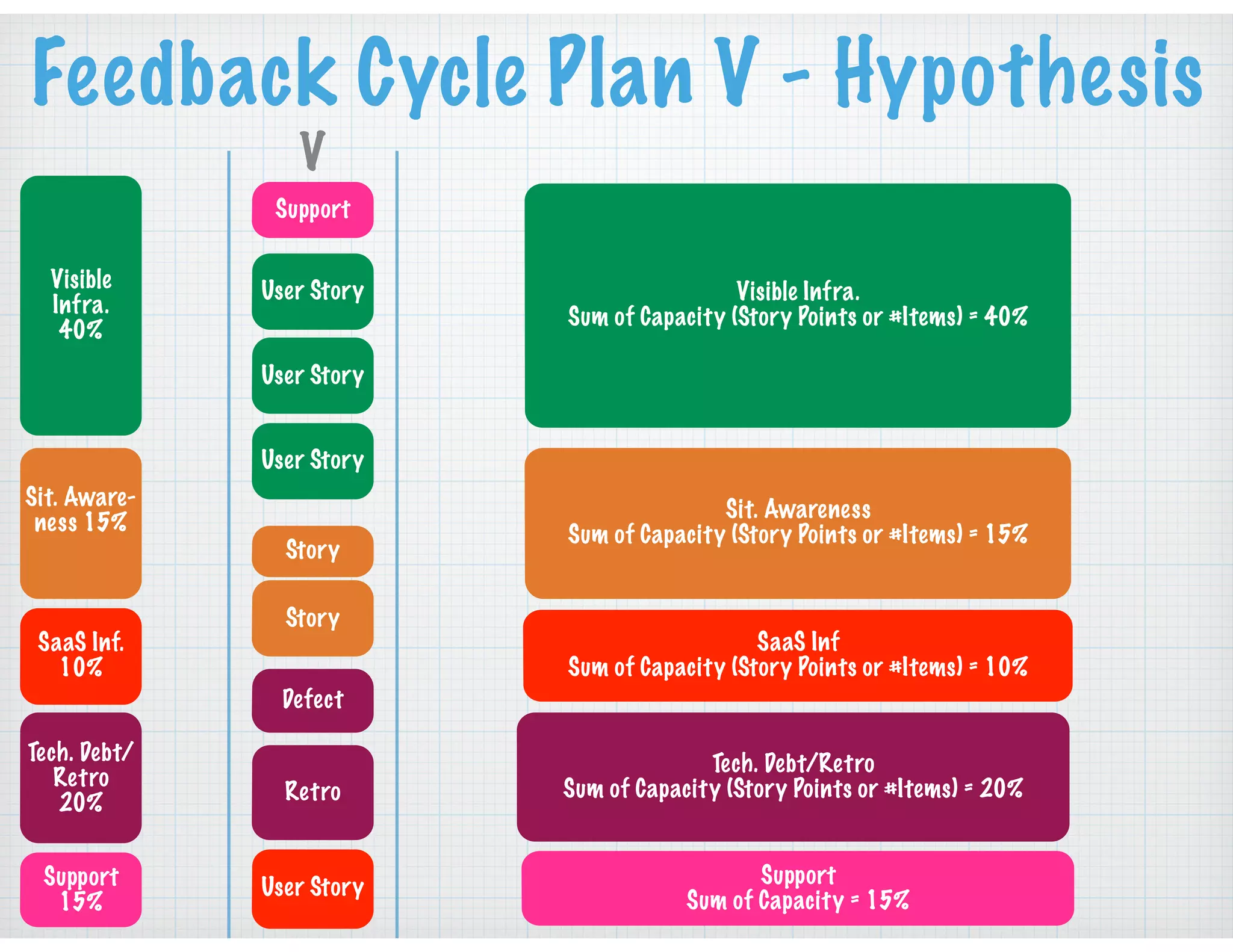 Feedback Cycle Plan V - Hypothesis

Visible Infra. 40%

Sit. Awareness 15%

SaaS Inf. 10%

Tech. Debt/ Retro 20%

Support 15%

V

Support

User Story

User Story

User Story

Story

Story

Defect

Retro

User Story

Visible Infra.
Sum of Capacity (Story Points or #Items) = 40%

Sit. Awareness
Sum of Capacity (Story Points or #Items) = 15%

SaaS Inf
Sum of Capacity (Story Points or #Items) = 10%

Tech. Debt/Retro
Sum of Capacity (Story Points or #Items) = 20%

Support
Sum of Capacity = 15%